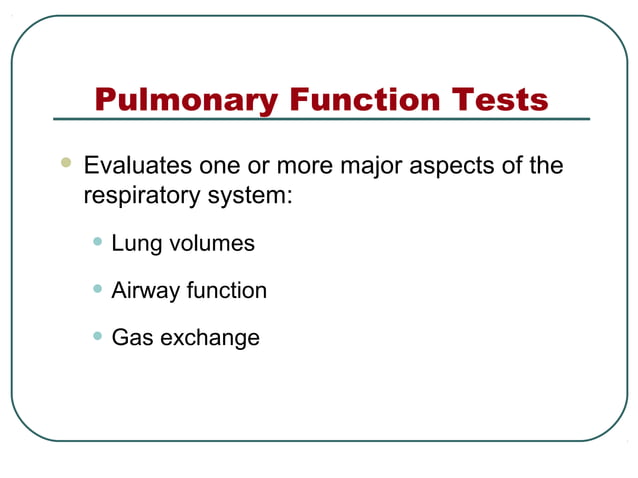 Pulmonary Function Tests

- Evaluates one or more major aspects of the respiratory system:
  - Lung volumes
  - Airway function
  - Gas exchange